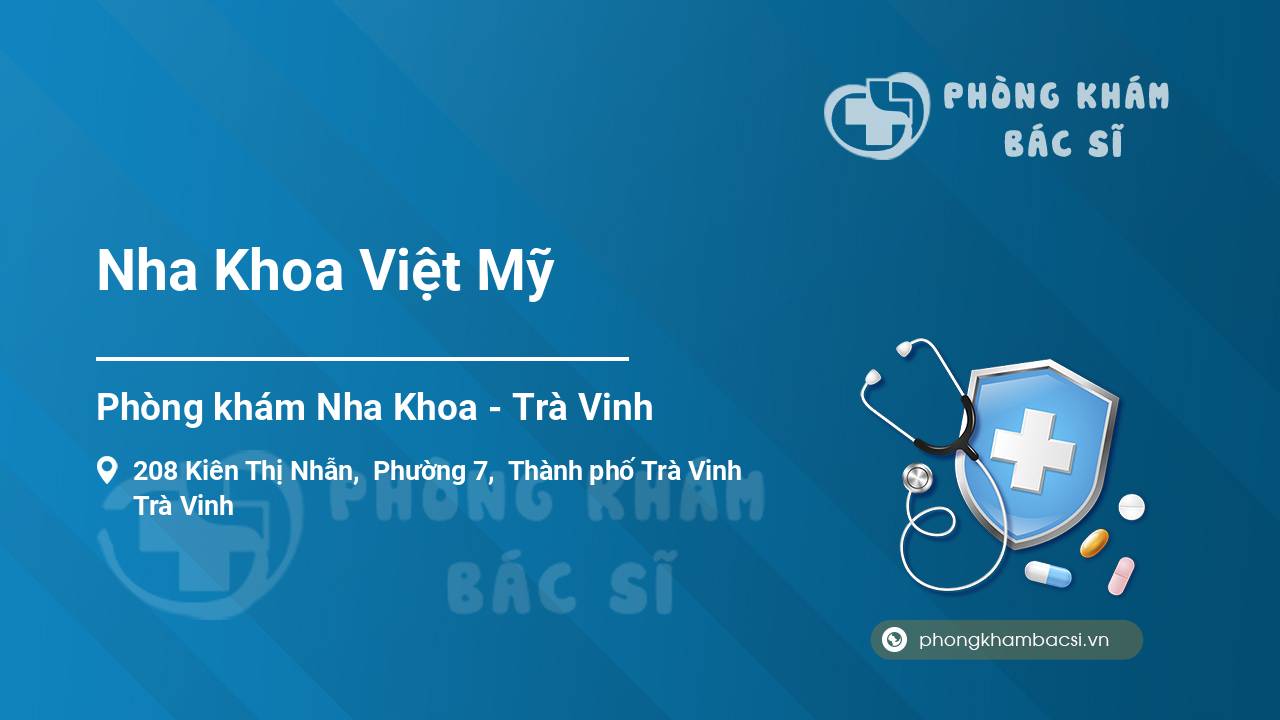 PHÒNG KHÁM
BÁC SĨ

Nha Khoa Việt Mỹ

Phòng khám Nha Khoa - Trà Vinh

208 Kiên Thị Nhẫn, Phường 7, Thành phố Trà Vinh
Trà Vinh

PHÒNG KHÁM
BÁC SĨ

phongkhambacsi.vn